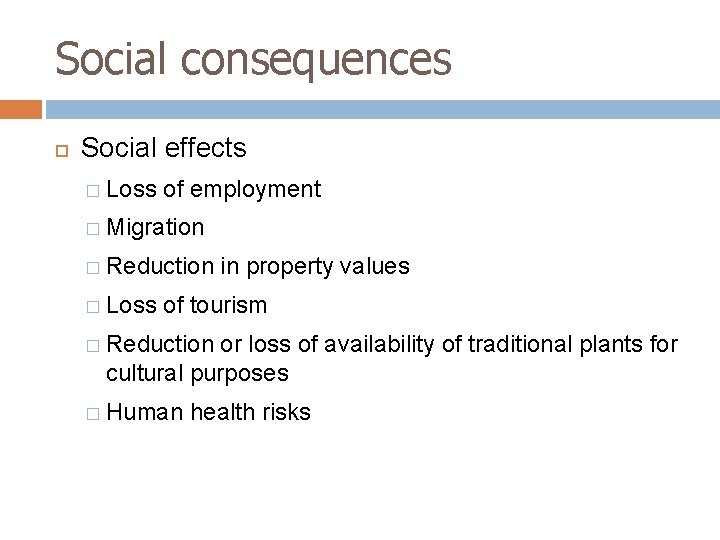 Social consequences

Social effects

Loss of employment

Migration

Reduction in property values

Loss of tourism

Reduction or loss of availability of traditional plants for cultural purposes

Human health risks